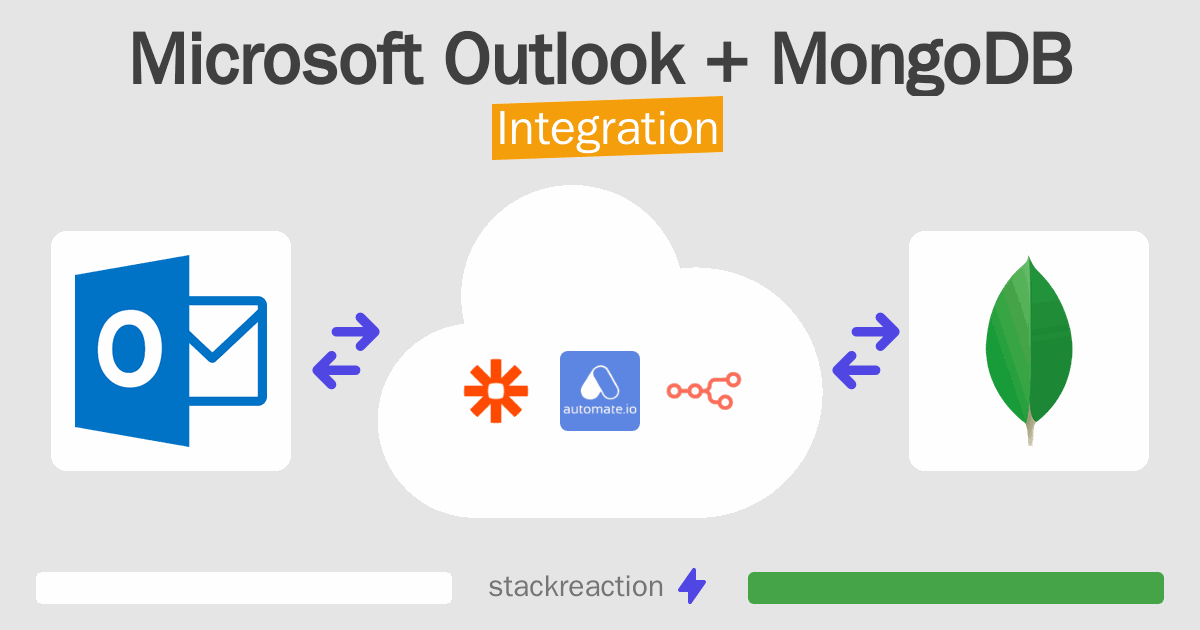 Microsoft Outlook + MongoDB
Integration

O

automate.io

stackreaction